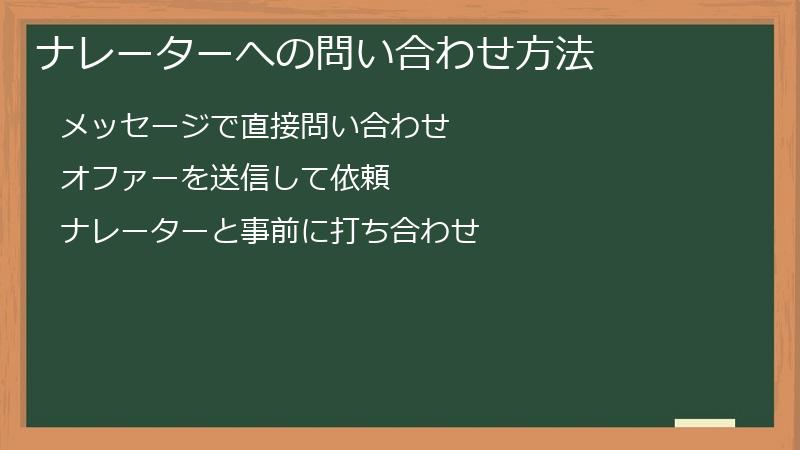 ナレーターへの問い合わせ方法

メッセージで直接問い合わせ

オファーを送信して依頼

ナレーターと事前に打ち合わせ